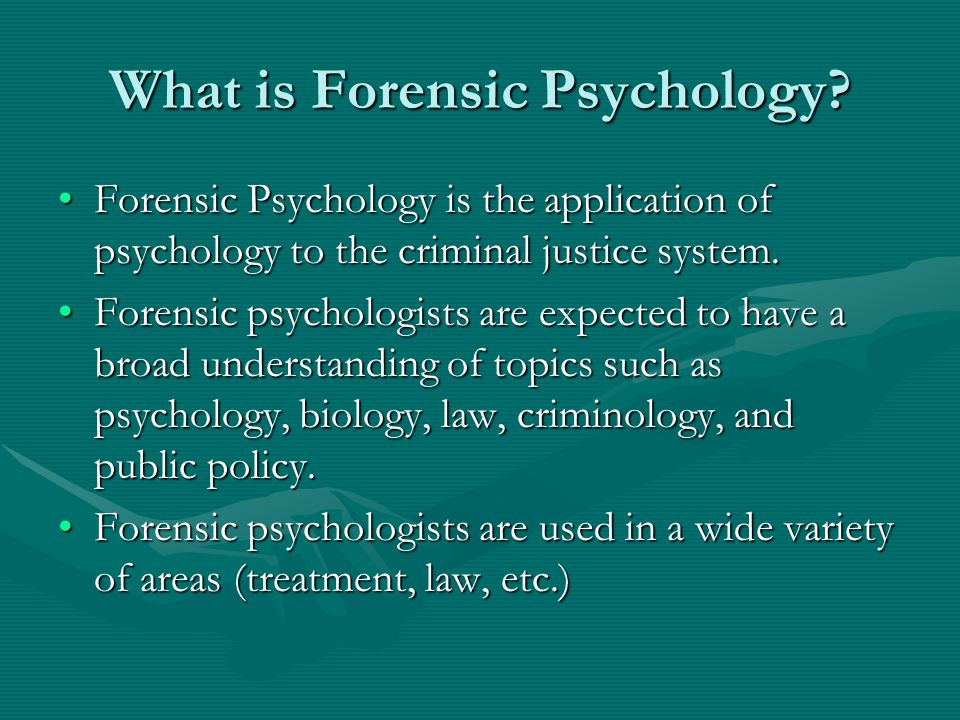 What is Forensic Psychology?

• Forensic Psychology is the application of psychology to the criminal justice system.

• Forensic psychologists are expected to have a broad understanding of topics such as psychology, biology, law, criminology, and public policy.

• Forensic psychologists are used in a wide variety of areas (treatment, law, etc.)